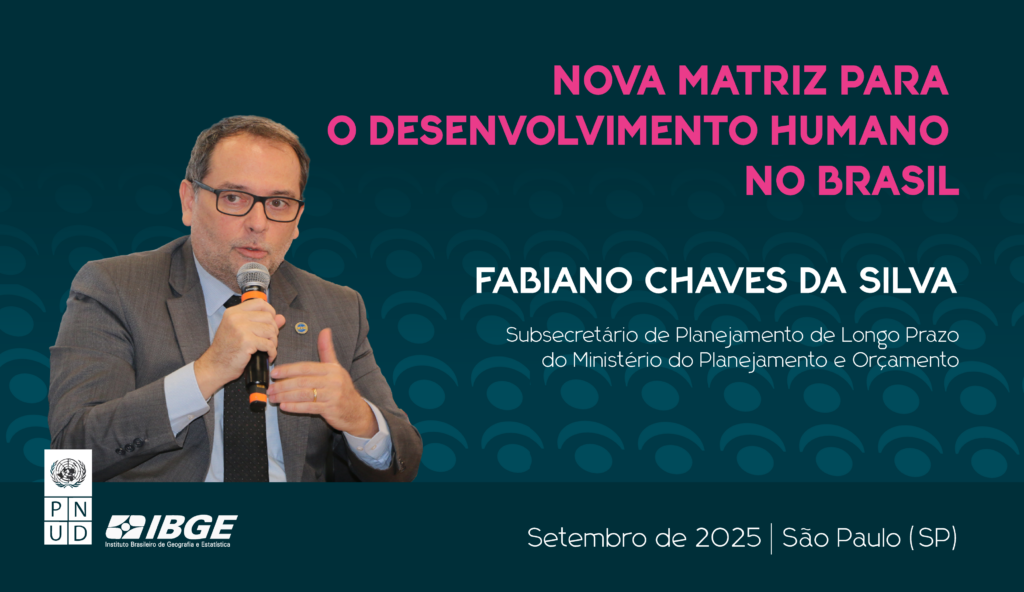 NOVA MATRIZ PARA O DESENVOLVIMENTO HUMANO NO BRASIL

FABIANO CHAVES DA SILVA

Subsecretário de Planejamento de Longo Prazo do Ministério do Planejamento e Orçamento

P N
U D

IBGE
Instituto Brasileiro de Geografia e Estatística

Setembro de 2025 | São Paulo (SP)